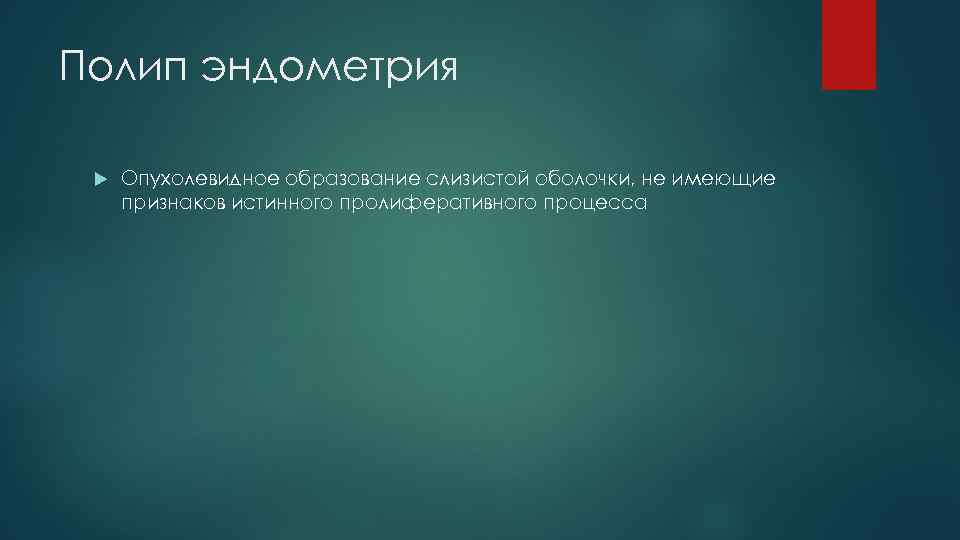 Полип эндометрия

Опухолевидное образование слизистой оболочки, не имеющие признаков истинного пролиферативного процесса